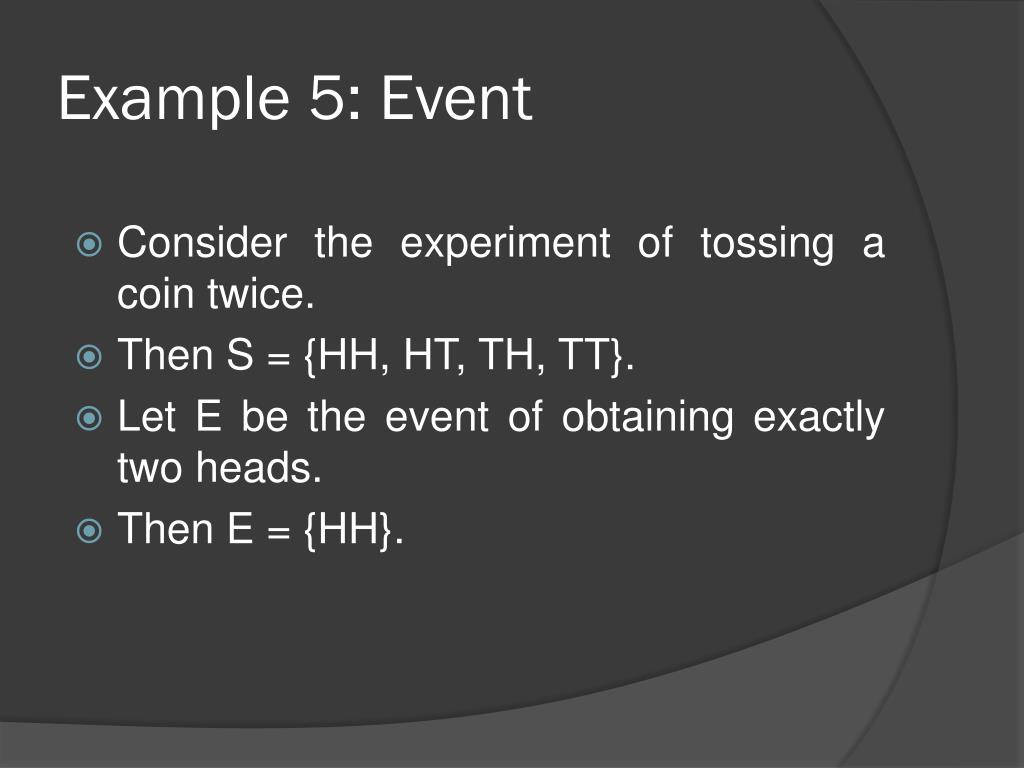 Example 5: Event

Consider the experiment of tossing a coin twice.

Then S = {HH, HT, TH, TT}.

Let E be the event of obtaining exactly two heads.

Then E = {HH}.